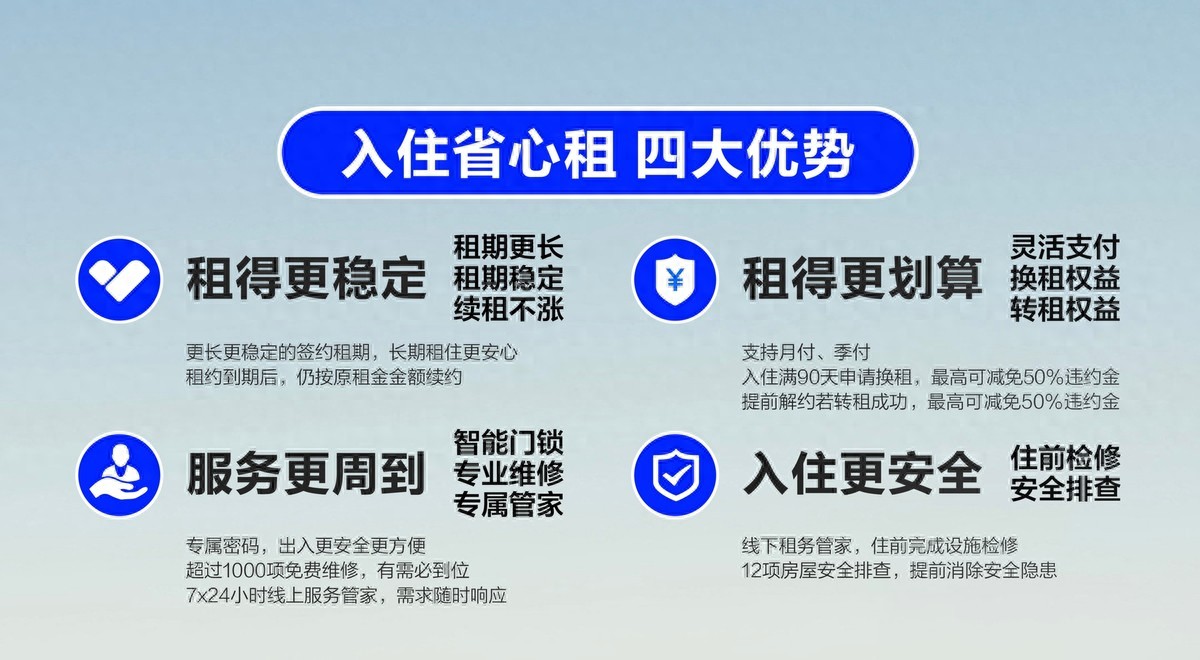 入住省心租 四大优势

租得更稳定
租期更长
租期稳定
续租不涨
更长更稳定的签约租期，长期租住更安心
租约到期后，仍按原租金金额续约

租得更划算
灵活支付
换租权益
转租权益
支持月付、季付
入住满90天申请换租，最高可减免50%违约金
提前解约若转租成功，最高可减免50%违约金

服务更周到
智能门锁
专业维修
专属管家
专属密码，出入更安全更方便
超过1000项免费维修，有需必到位
7x24小时线上服务管家，需求随时响应

入住更安全
住前检修
安全排查
线下租务管家，住前完成设施检修
12项房屋安全排查，提前消除安全隐患